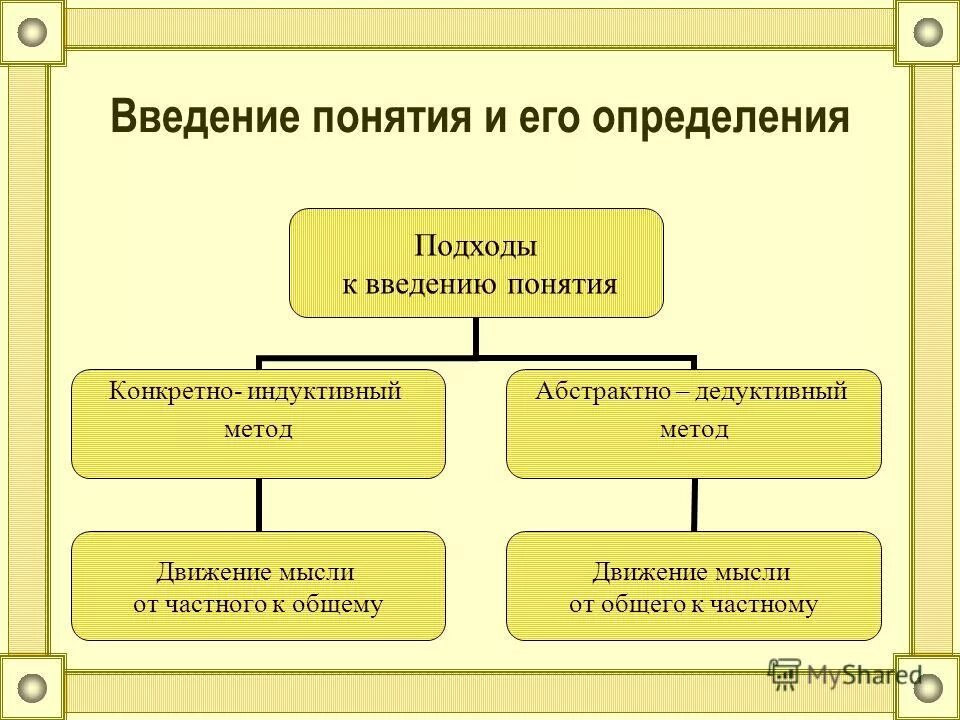 Введение понятия и его определения

Подходы к введению понятия

Конкретно- индуктивный метод

Абстрактно – дедуктивный метод

Движение мысли от частного к общему

Движение мысли от общего к частному

MyShared